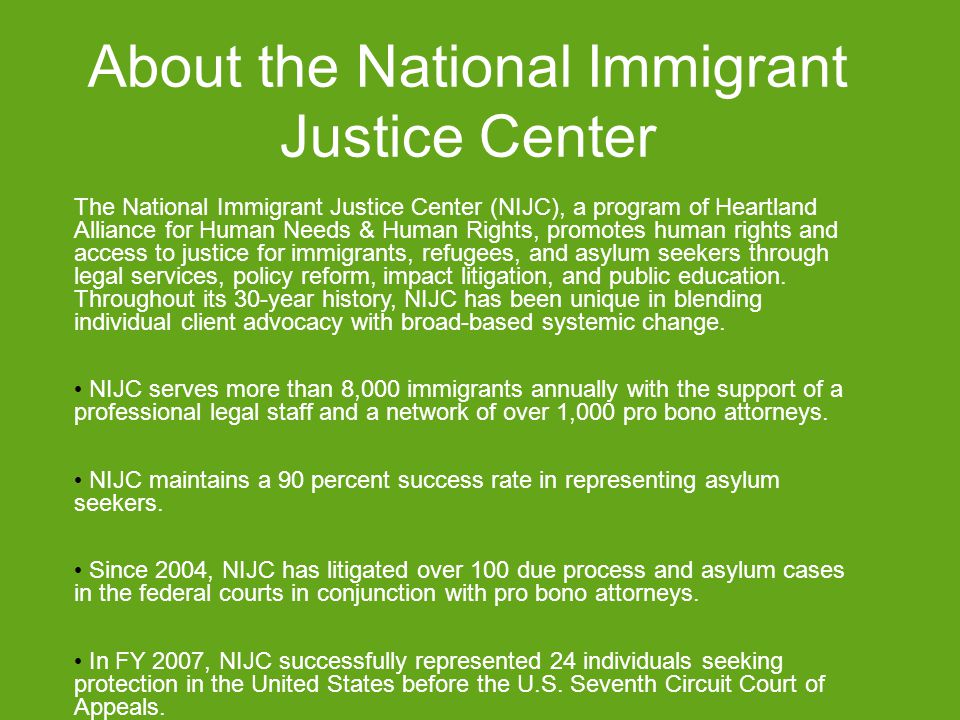 About the National Immigrant Justice Center

The National Immigrant Justice Center (NIJC), a program of Heartland Alliance for Human Needs & Human Rights, promotes human rights and access to justice for immigrants, refugees, and asylum seekers through legal services, policy reform, impact litigation, and public education. Throughout its 30-year history, NIJC has been unique in blending individual client advocacy with broad-based systemic change.

• NIJC serves more than 8,000 immigrants annually with the support of a professional legal staff and a network of over 1,000 pro bono attorneys.

• NIJC maintains a 90 percent success rate in representing asylum seekers.

• Since 2004, NIJC has litigated over 100 due process and asylum cases in the federal courts in conjunction with pro bono attorneys.

• In FY 2007, NIJC successfully represented 24 individuals seeking protection in the United States before the U.S. Seventh Circuit Court of Appeals.